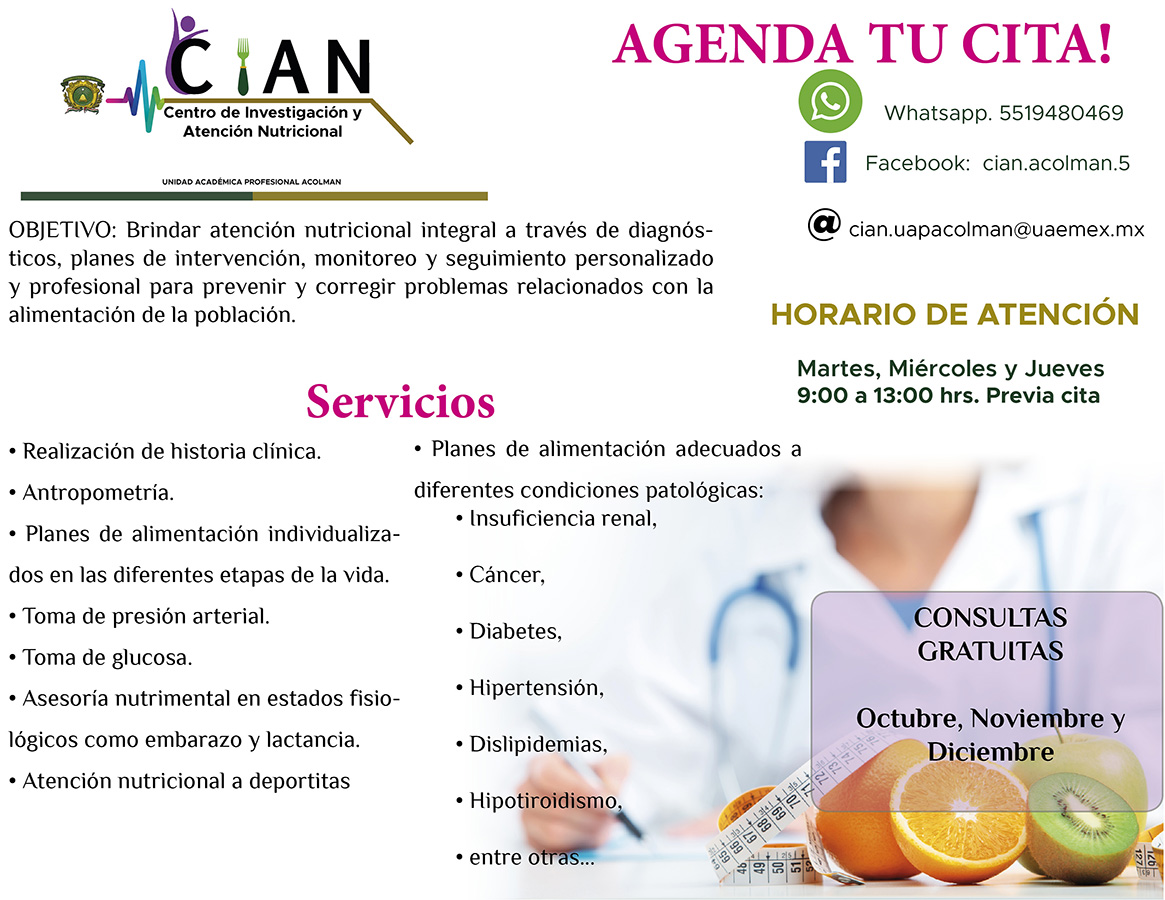 CIAN
Centro de Investigación y Atención Nutricional
UNIDAD ACADÉMICA PROFESIONAL ACOLMAN

AGENDA TU CITA!

Whatsapp. 5519480469

Facebook: cian.acolman.5

@ cian.uapacolman@uaemex.mx

OBJETIVO: Brindar atención nutricional integral a través de diagnósticos, planes de intervención, monitoreo y seguimiento personalizado y profesional para prevenir y corregir problemas relacionados con la alimentación de la población.

HORARIO DE ATENCIÓN

Martes, Miércoles y Jueves
9:00 a 13:00 hrs. Previa cita

Servicios

• Realización de historia clínica.
• Antropometría.
• Planes de alimentación individualizados en las diferentes etapas de la vida.
• Toma de presión arterial.
• Toma de glucosa.
• Asesoría nutrimental en estados fisiológicos como embarazo y lactancia.
• Atención nutricional a deportitas

• Planes de alimentación adecuados a diferentes condiciones patológicas:
• Insuficiencia renal,
• Cáncer,
• Diabetes,
• Hipertensión,
• Dislipidemias,
• Hipotiroidismo,
• entre otras...

CONSULTAS GRATUITAS

Octubre, Noviembre y Diciembre